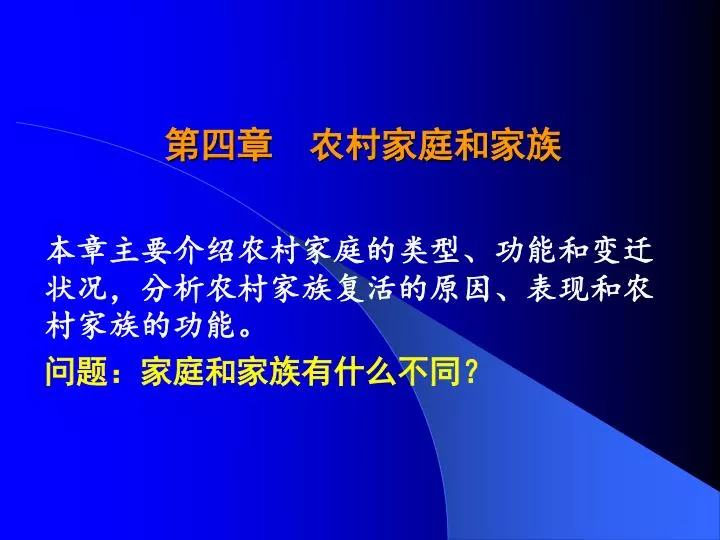 第四章　农村家庭和家族

本章主要介绍农村家庭的类型、功能和变迁状况，分析农村家族复活的原因、表现和农村家族的功能。

问题：家庭和家族有什么不同？